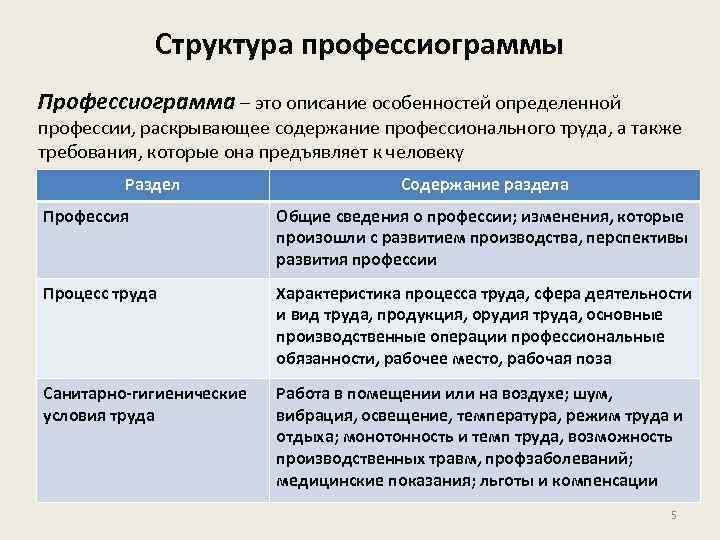 Структура профессиограммы

Профессиограмма – это описание особенностей определенной профессии, раскрывающее содержание профессионального труда, а также требования, которые она предъявляет к человеку

| Раздел | Содержание раздела |
|---|---|
| Профессия | Общие сведения о профессии; изменения, которые произошли с развитием производства, перспективы развития профессии |
| Процесс труда | Характеристика процесса труда, сфера деятельности и вид труда, продукция, орудия труда, основные производственные операции профессиональные обязанности, рабочее место, рабочая поза |
| Санитарно-гигиенические условия труда | Работа в помещении или на воздухе; шум, вибрация, освещение, температура, режим труда и отдыха; монотонность и темп труда, возможность производственных травм, профзаболеваний; медицинские показания; льготы и компенсации |

5